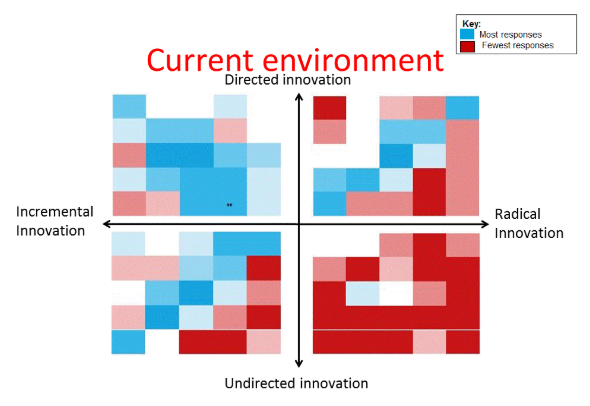 Key:
Most responses
Fewest responses

Current environment

Directed innovation

Incremental Innovation

Radical Innovation

Undirected innovation